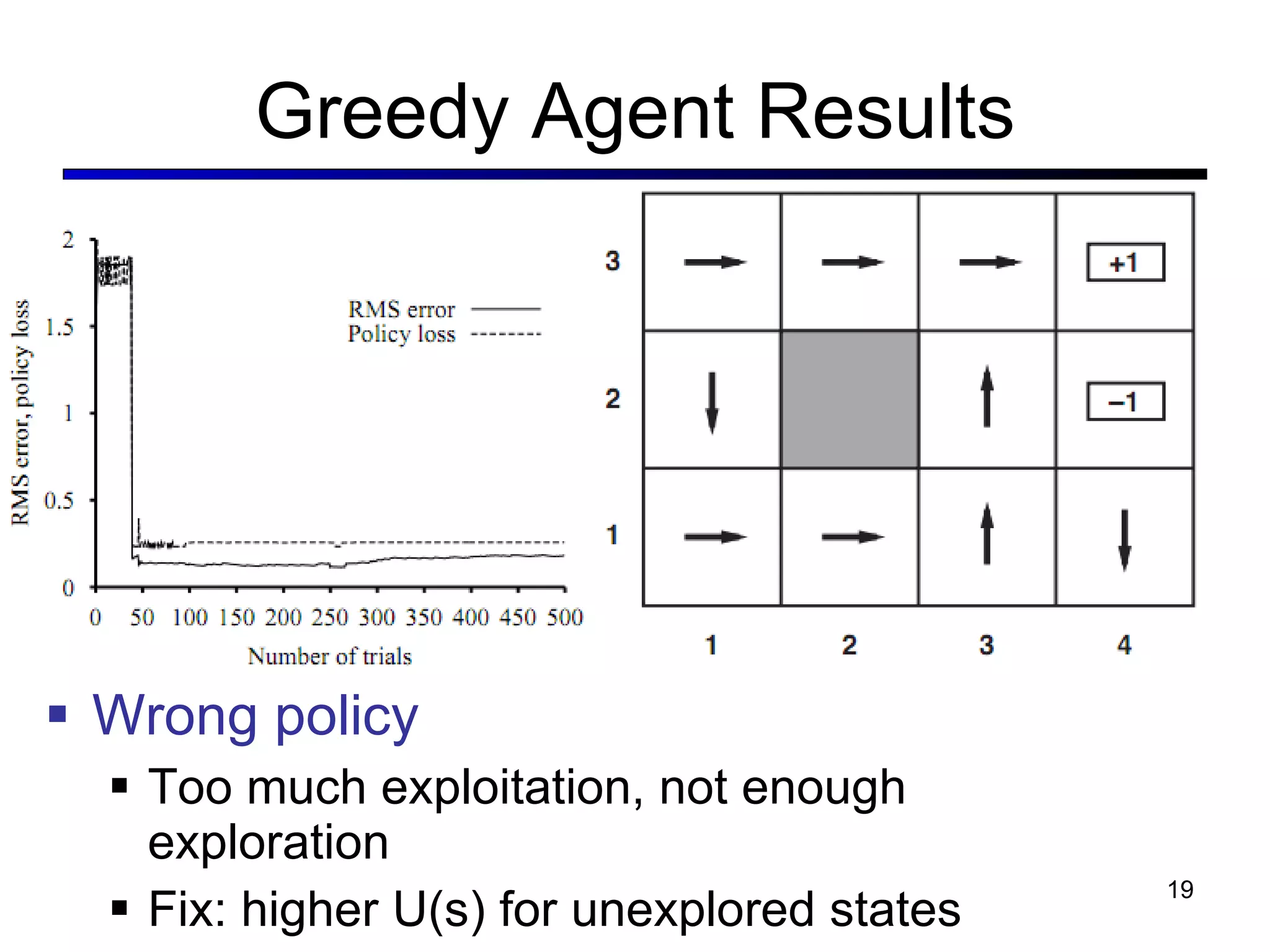 Greedy Agent Results

RMS error, policy loss

2
1.5
1
0.5
0

RMS error
Policy loss

0 50 100 150 200 250 300 350 400 450 500

Number of trials

3
2
1

+1
−1

1 2 3 4

▪ Wrong policy
▪ Too much exploitation, not enough exploration
▪ Fix: higher U(s) for unexplored states

19